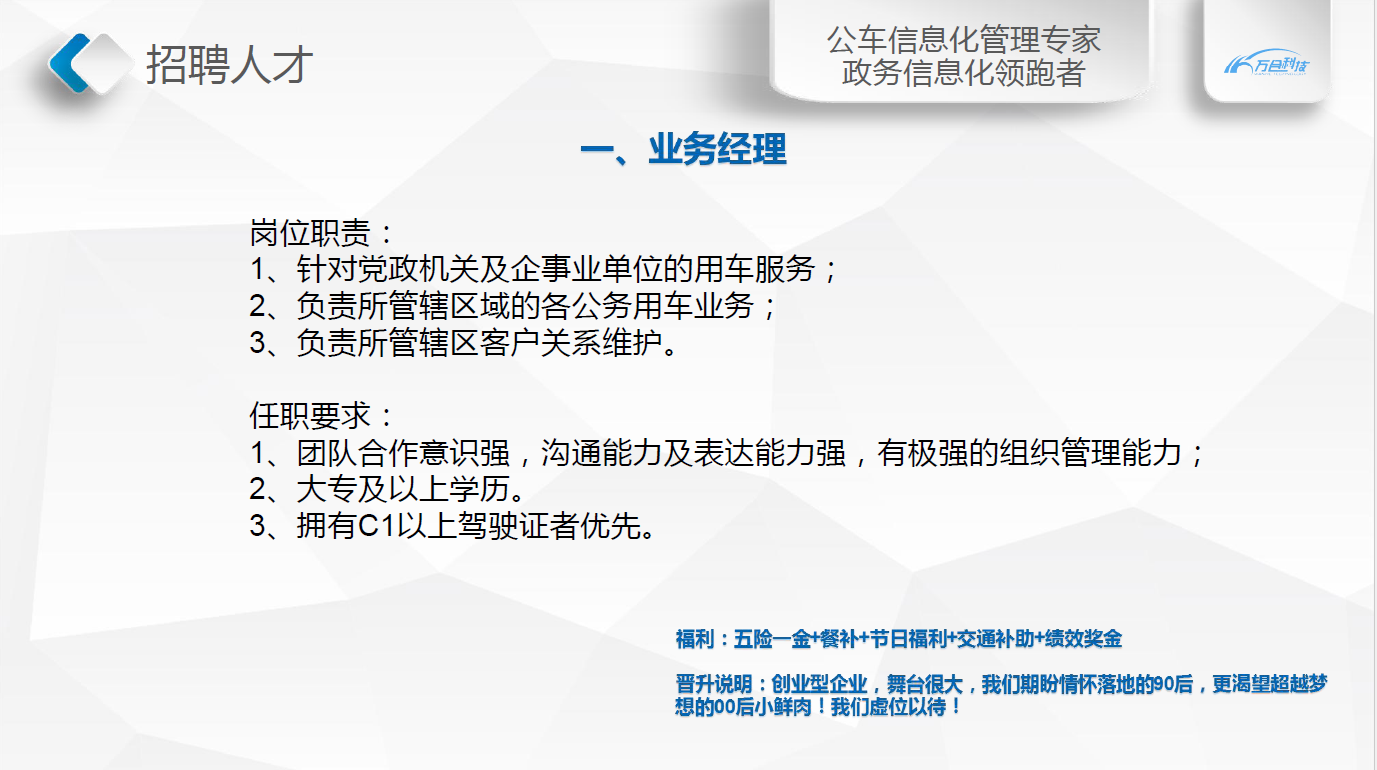 招聘人才

公车信息化管理专家
政务信息化领跑者

万合科技

一、业务经理

岗位职责：
1、针对党政机关及企事业单位的用车服务；
2、负责所管辖区域的各公务用车业务；
3、负责所管辖区客户关系维护。

任职要求：
1、团队合作意识强，沟通能力及表达能力强，有极强的组织管理能力；
2、大专及以上学历。
3、拥有C1以上驾驶证者优先。

福利：五险一金+餐补+节日福利+交通补助+绩效奖金

晋升说明：创业型企业，舞台很大，我们期盼情怀落地的90后，更渴望超越梦想的00后小鲜肉！我们虚位以待！